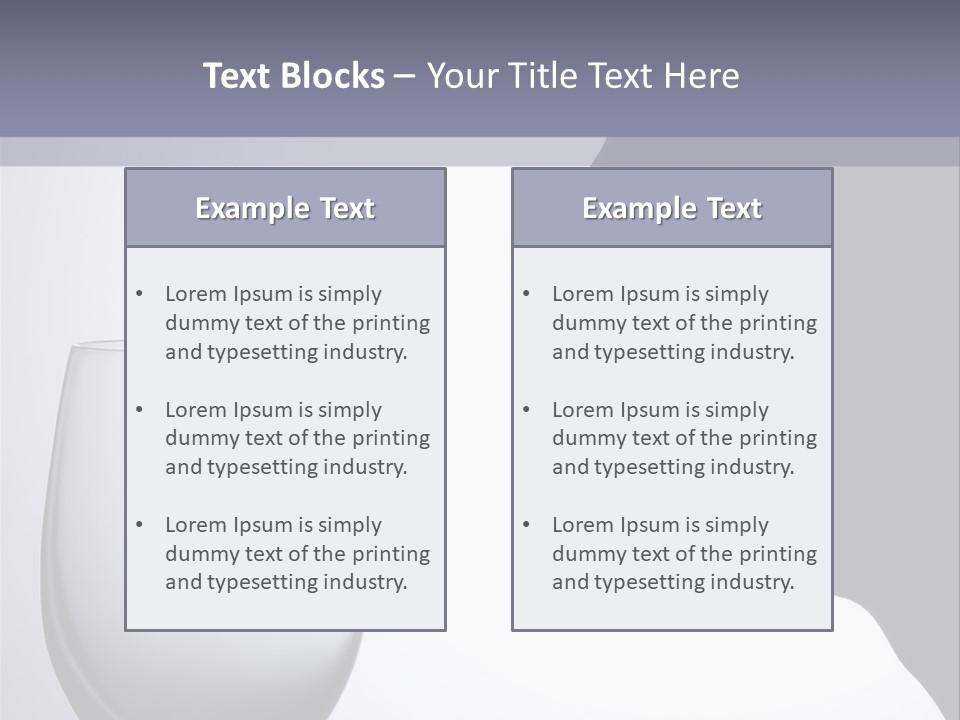 Text Blocks – Your Title Text Here

Example Text

• Lorem Ipsum is simply dummy text of the printing and typesetting industry.

• Lorem Ipsum is simply dummy text of the printing and typesetting industry.

• Lorem Ipsum is simply dummy text of the printing and typesetting industry.

Example Text

• Lorem Ipsum is simply dummy text of the printing and typesetting industry.

• Lorem Ipsum is simply dummy text of the printing and typesetting industry.

• Lorem Ipsum is simply dummy text of the printing and typesetting industry.